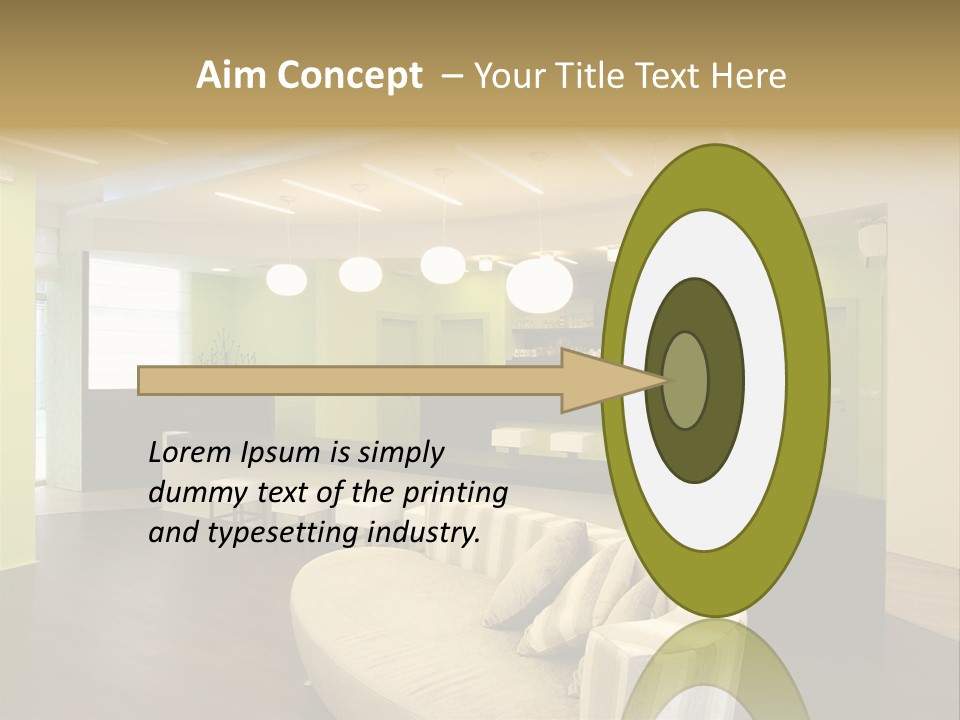 Aim Concept – Your Title Text Here

Lorem Ipsum is simply dummy text of the printing and typesetting industry.